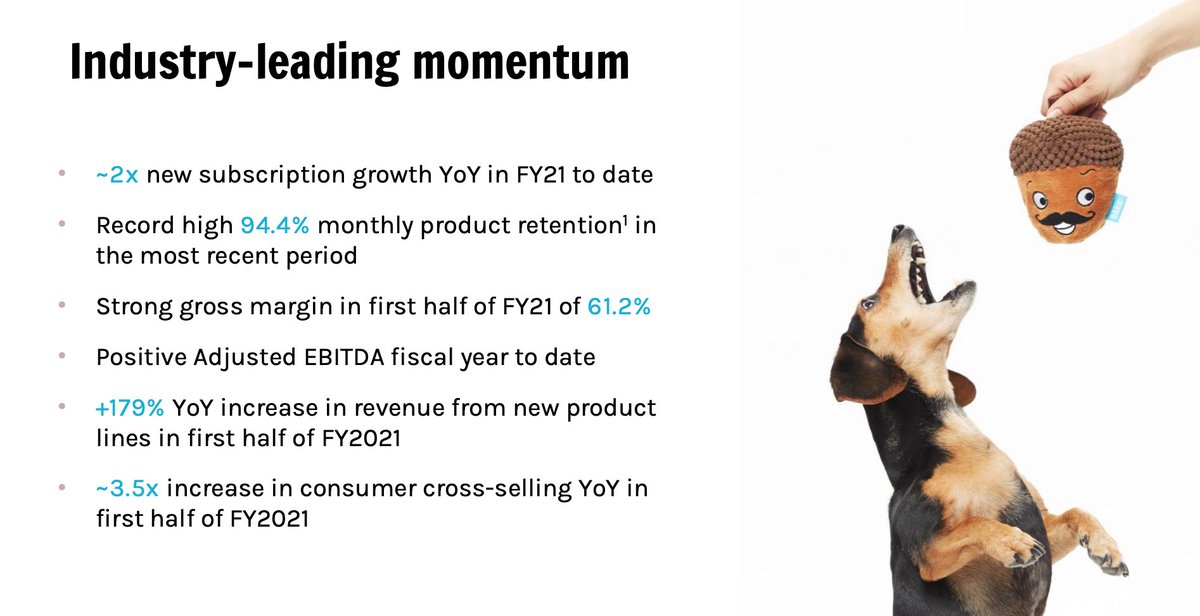 Industry-leading momentum

• ~2x new subscription growth YoY in FY21 to date

• Record high 94.4% monthly product retention$^1$ in the most recent period

• Strong gross margin in first half of FY21 of 61.2%

• Positive Adjusted EBITDA fiscal year to date

• +179% YoY increase in revenue from new product lines in first half of FY2021

• ~3.5x increase in consumer cross-selling YoY in first half of FY2021